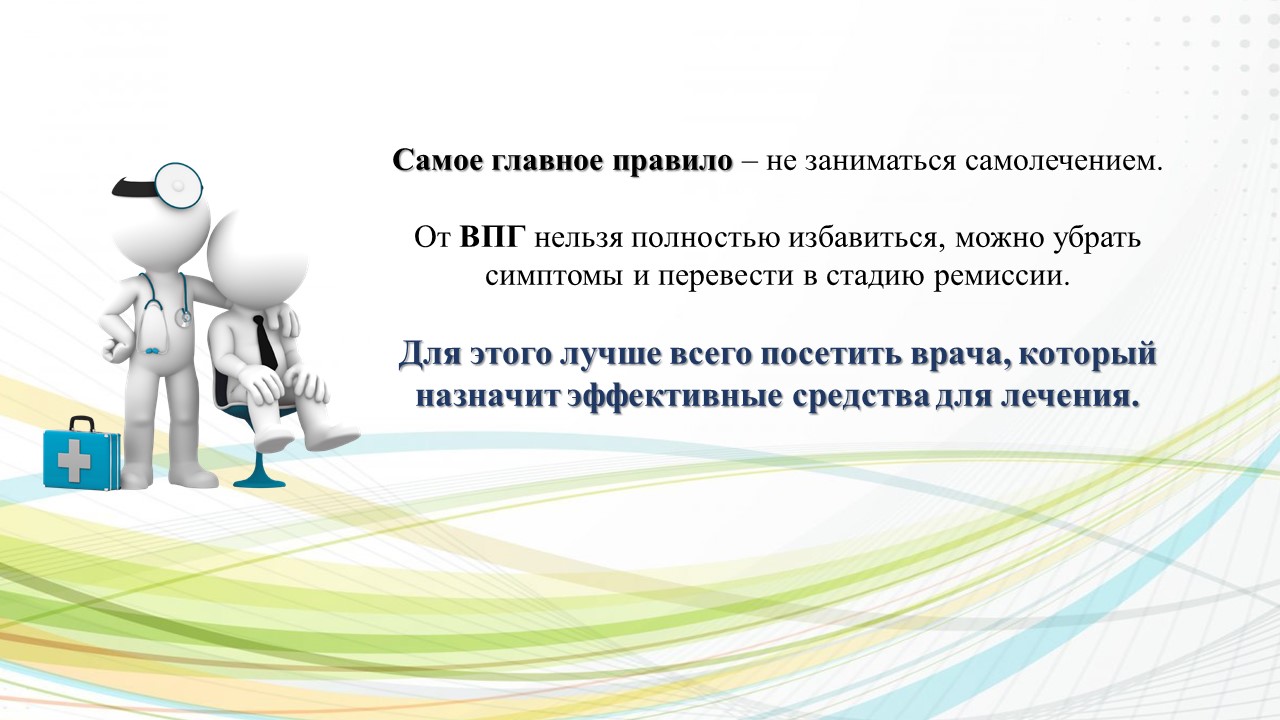 Самое главное правило – не заниматься самолечением.

От ВПГ нельзя полностью избавиться, можно убрать симптомы и перевести в стадию ремиссии.

Для этого лучше всего посетить врача, который назначит эффективные средства для лечения.